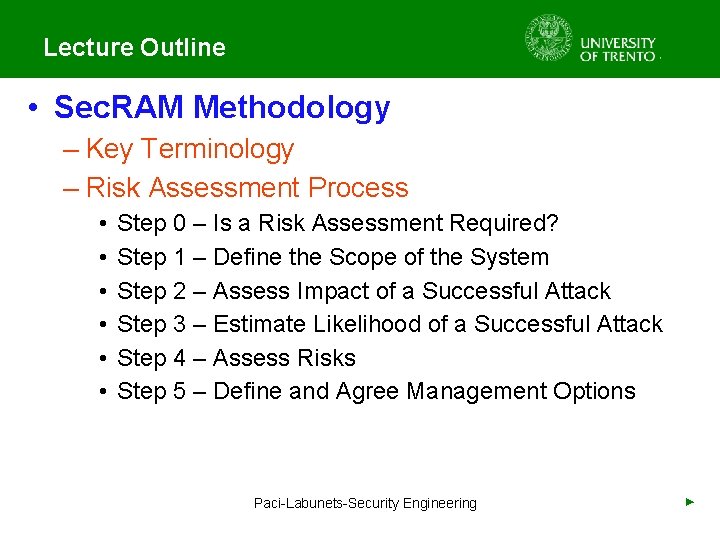 Lecture Outline

UNIVERSITY OF TRENTO

• SecRAM Methodology
– Key Terminology
– Risk Assessment Process
• Step 0 – Is a Risk Assessment Required?
• Step 1 – Define the Scope of the System
• Step 2 – Assess Impact of a Successful Attack
• Step 3 – Estimate Likelihood of a Successful Attack
• Step 4 – Assess Risks
• Step 5 – Define and Agree Management Options

Paci-Labunets-Security Engineering